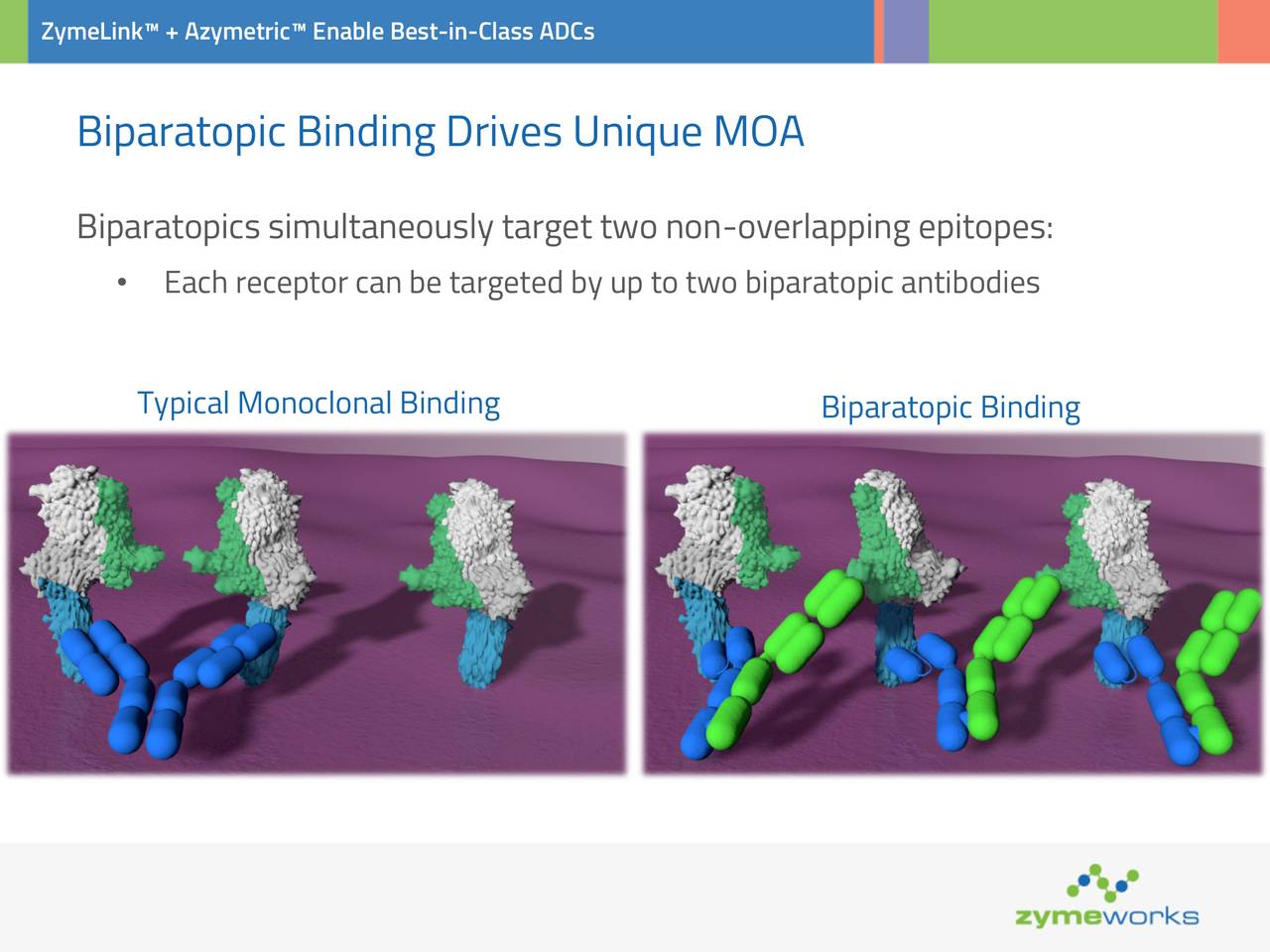 ZymeLink™ + Azymetric™ Enable Best-in-Class ADCs

Biparatopic Binding Drives Unique MOA

Biparatopics simultaneously target two non-overlapping epitopes:

• Each receptor can be targeted by up to two biparatopic antibodies

Typical Monoclonal Binding

Biparatopic Binding

zymeworks